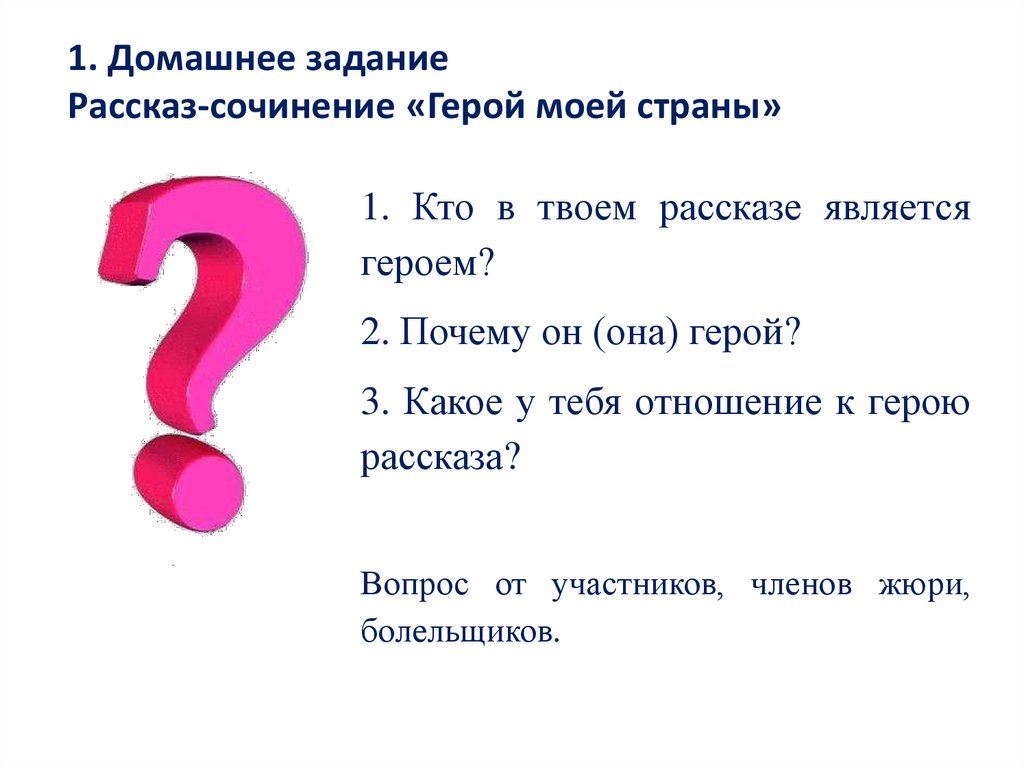 1. Домашнее задание
Рассказ-сочинение «Герой моей страны»

1. Кто в твоем рассказе является героем?

2. Почему он (она) герой?

3. Какое у тебя отношение к герою рассказа?

Вопрос от участников, членов жюри, болельщиков.